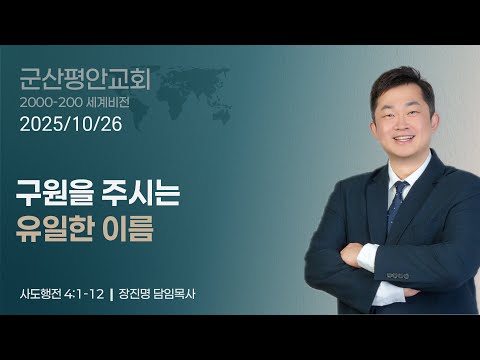 군산평안교회
2000-200 세계비전
2025/10/26

구원을 주시는
유일한 이름

사도행전 4:1-12 | 장진명 담임목사